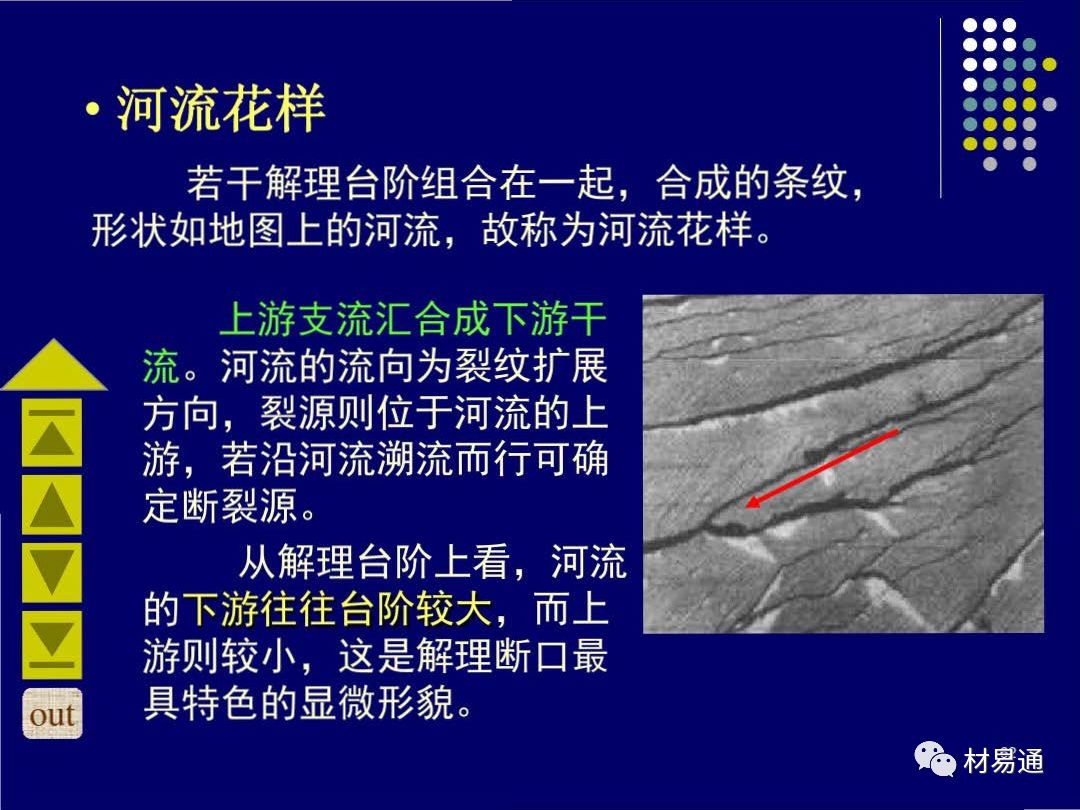 • 河流花样

若干解理台阶组合在一起，合成的条纹，形状如地图上的河流，故称为河流花样。

上游支流汇合成下游干流。河流的流向为裂纹扩展方向，裂源则位于河流的上游，若沿河流溯流而行可确定断裂源。

从解理台阶上看，河流的下游往往台阶较大，而上游则较小，这是解理断口最具特色的显微形貌。

out

材易通